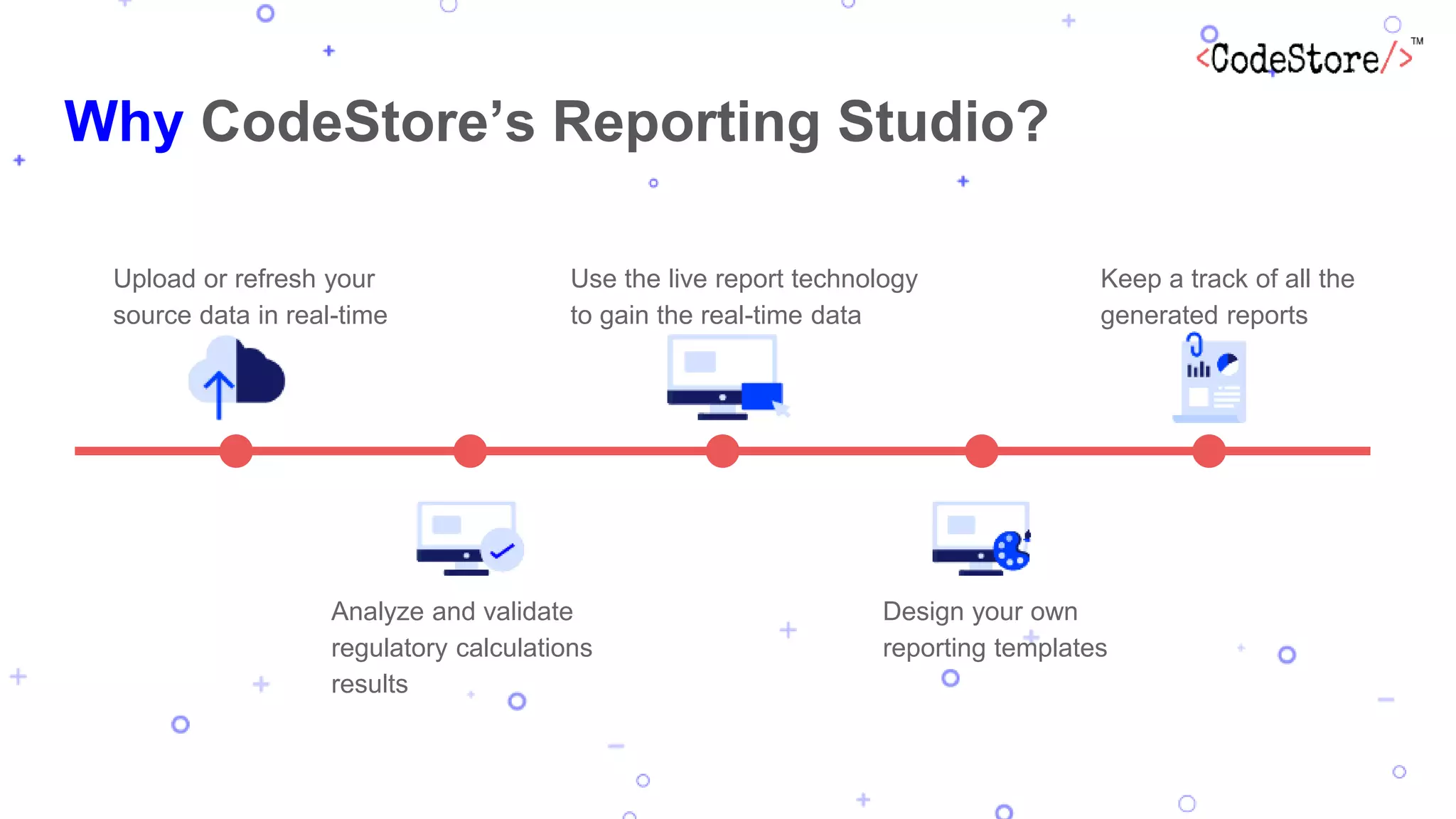 <CodeStore/>™

Why CodeStore's Reporting Studio?

Upload or refresh your source data in real-time

Use the live report technology to gain the real-time data

Keep a track of all the generated reports

Analyze and validate regulatory calculations results

Design your own reporting templates